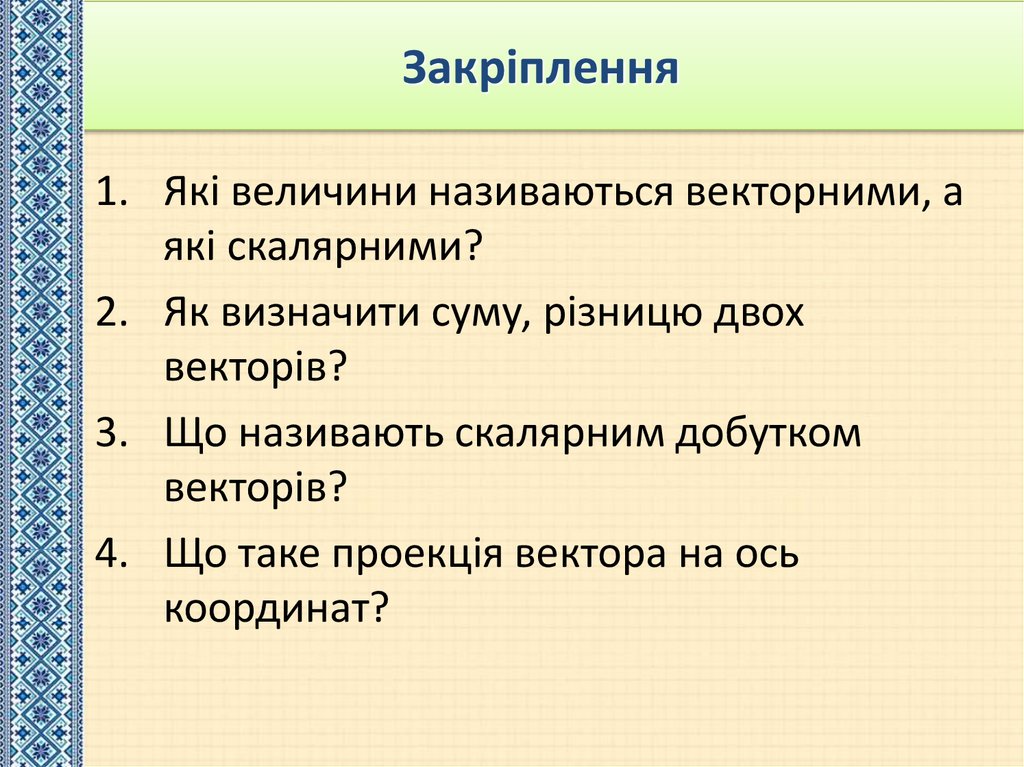 Закріплення

1. Які величини називаються векторними, а які скалярними?
2. Як визначити суму, різницю двох векторів?
3. Що називають скалярним добутком векторів?
4. Що таке проекція вектора на ось координат?